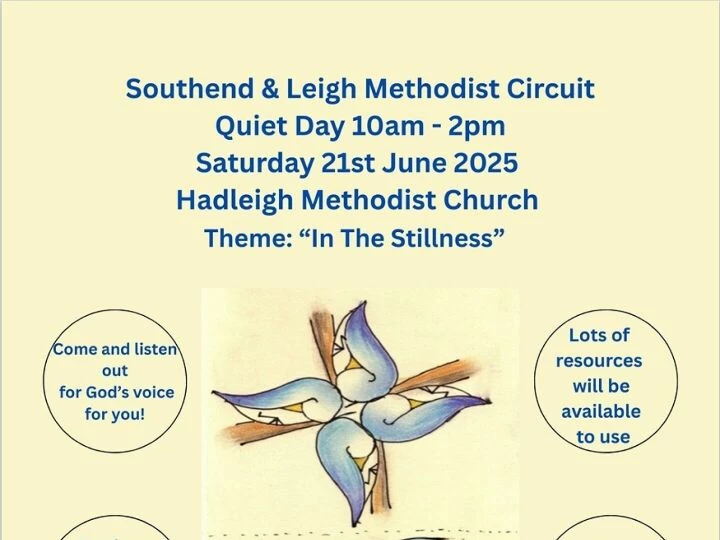 Southend & Leigh Methodist Circuit
Quiet Day 10am - 2pm
Saturday 21st June 2025
Hadleigh Methodist Church
Theme: “In The Stillness”

Come and listen out for God’s voice for you!

Lots of resources will be available to use